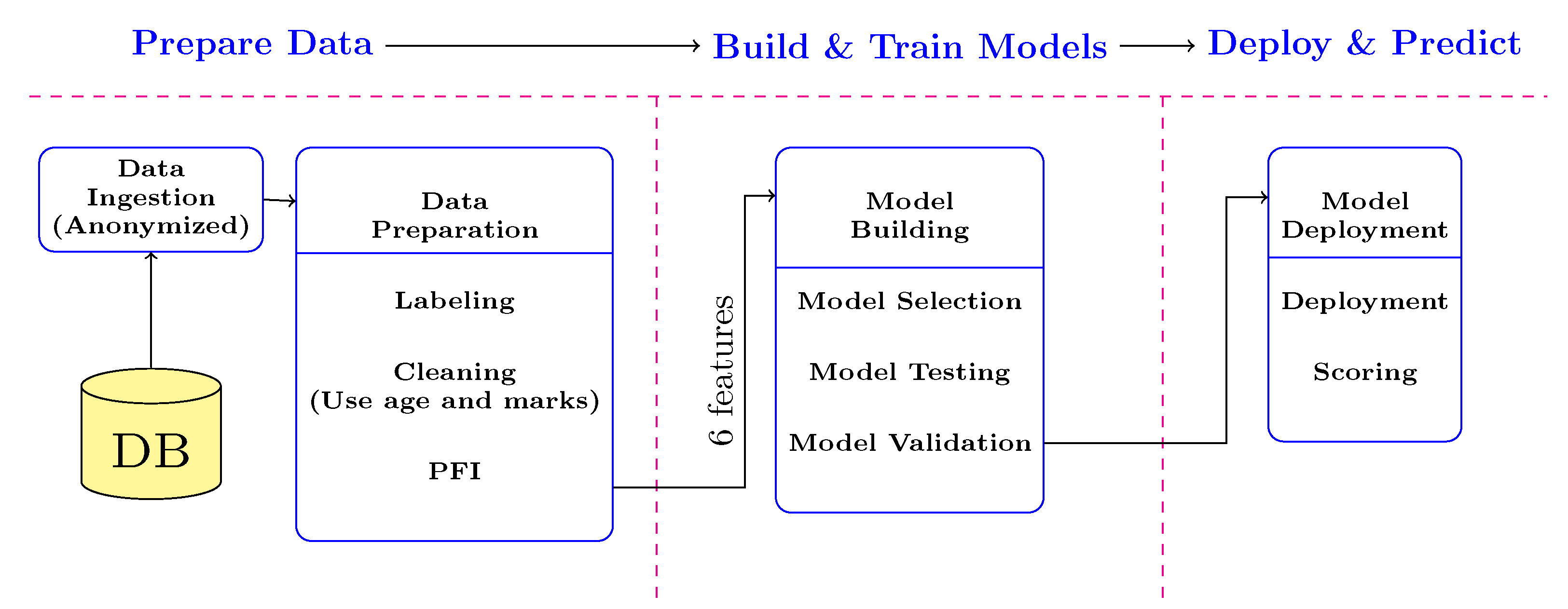 Prepare Data
Build & Train Models
Deploy & Predict

Data Ingestion (Anonymized)

DB

Data Preparation

Labeling

Cleaning (Use age and marks)

PFI

6 features

Model Building

Model Selection

Model Testing

Model Validation

Model Deployment

Deployment

Scoring